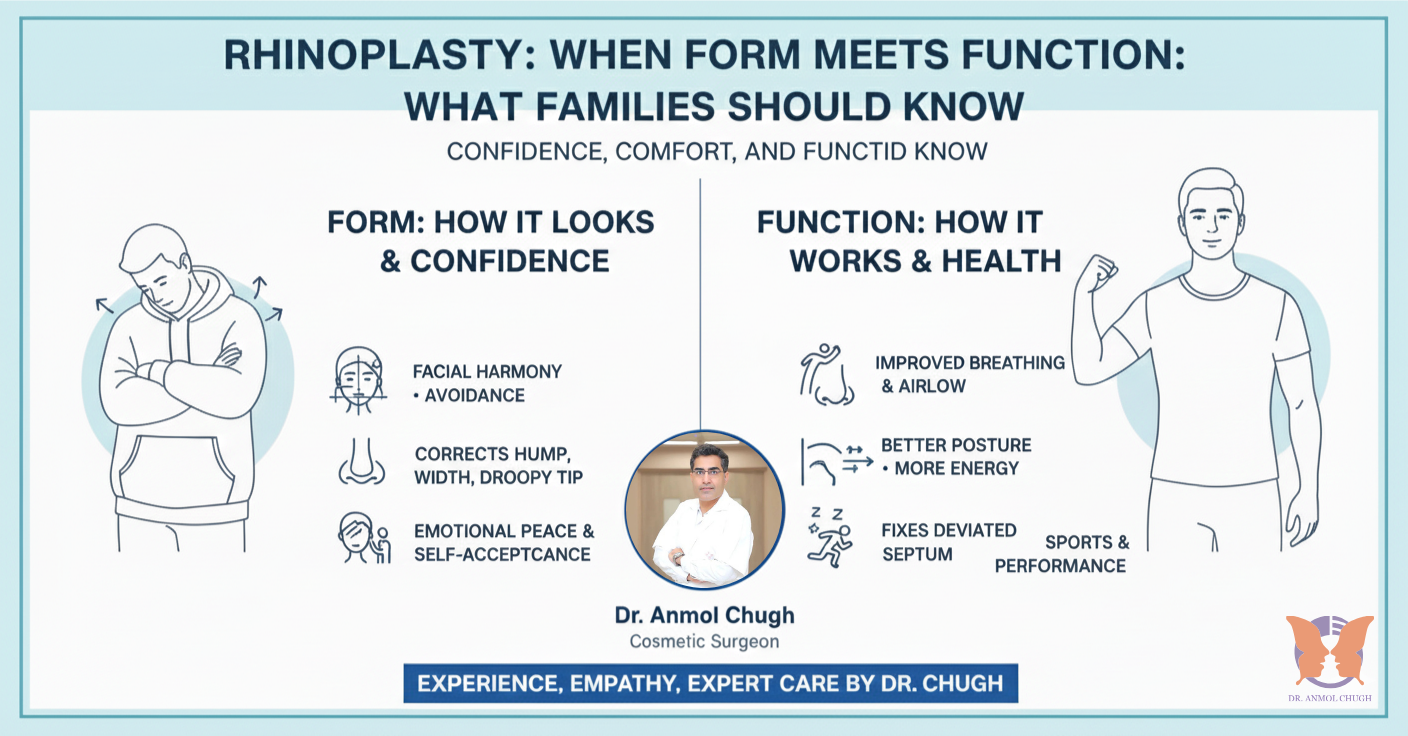 RHINOPLASTY: WHEN FORM MEETS FUNCTION: WHAT FAMILIES SHOULD KNOW

CONFIDENCE, COMFORT, AND FUNCTID KNOW

FORM: HOW IT LOOKS & CONFIDENCE

FACIAL HARMONY
• AVOIDANCE

CORRECTS HUMP, WIDTH, DROOPY TIP

EMOTIONAL PEACE & SELF-ACCEPTCANCE

FUNCTION: HOW IT WORKS & HEALTH

IMPROVED BREATHING & AIRLOW

BETTER POSTURE
• MORE ENERGY

FIXES DEVIATED SEPTUM

SPORTS & PERFORMANCE

Dr. Anmol Chugh
Cosmetic Surgeon

EXPERIENCE, EMPATHY, EXPERT CARE BY DR. CHUGH

DR. ANMOL CHUGH